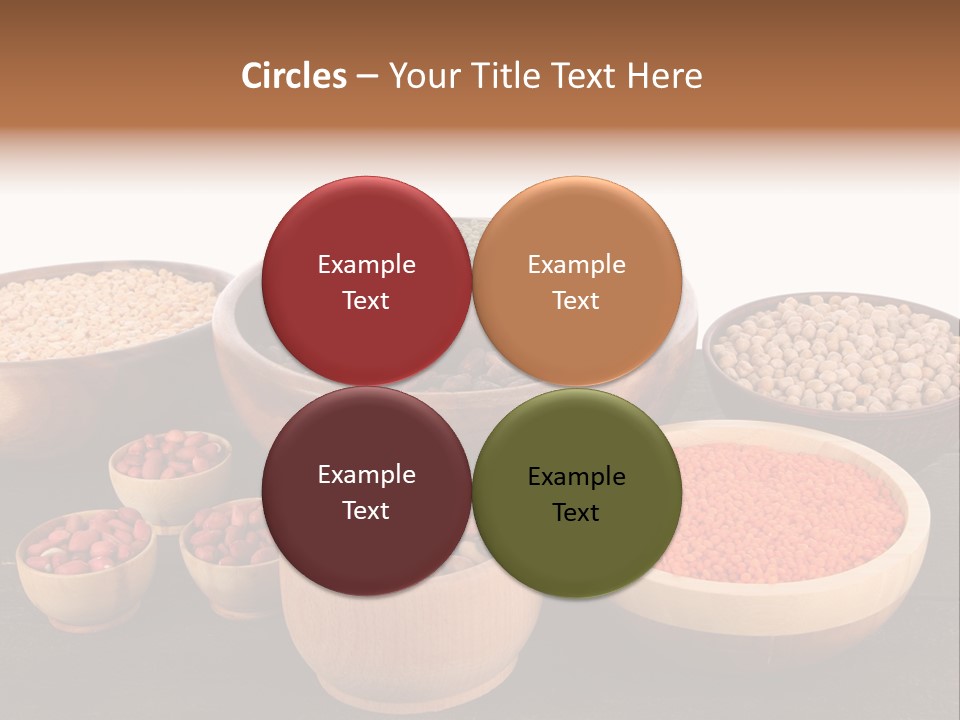 Circles – Your Title Text Here

Example Text

Example Text

Example Text

Example Text